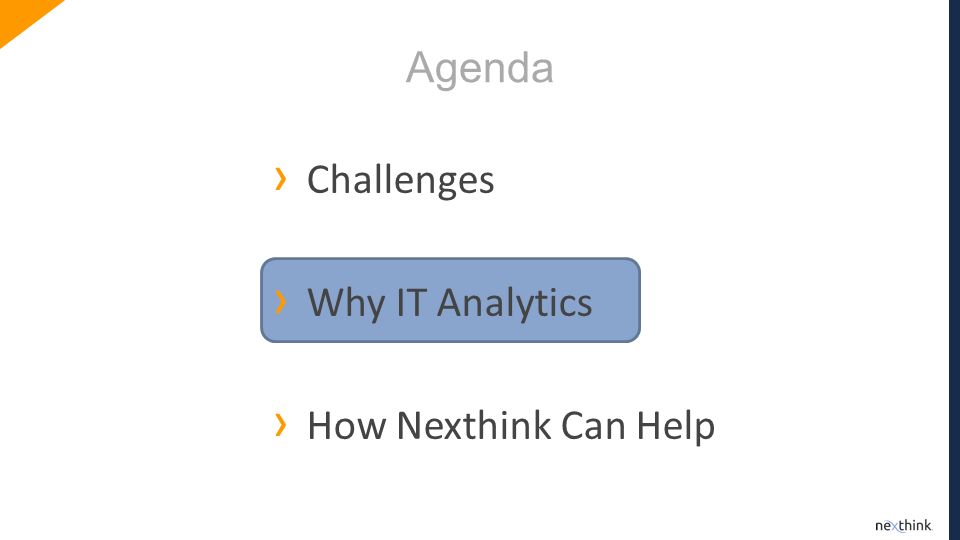 Agenda

› Challenges

› Why IT Analytics

› How Nexthink Can Help

nexthink